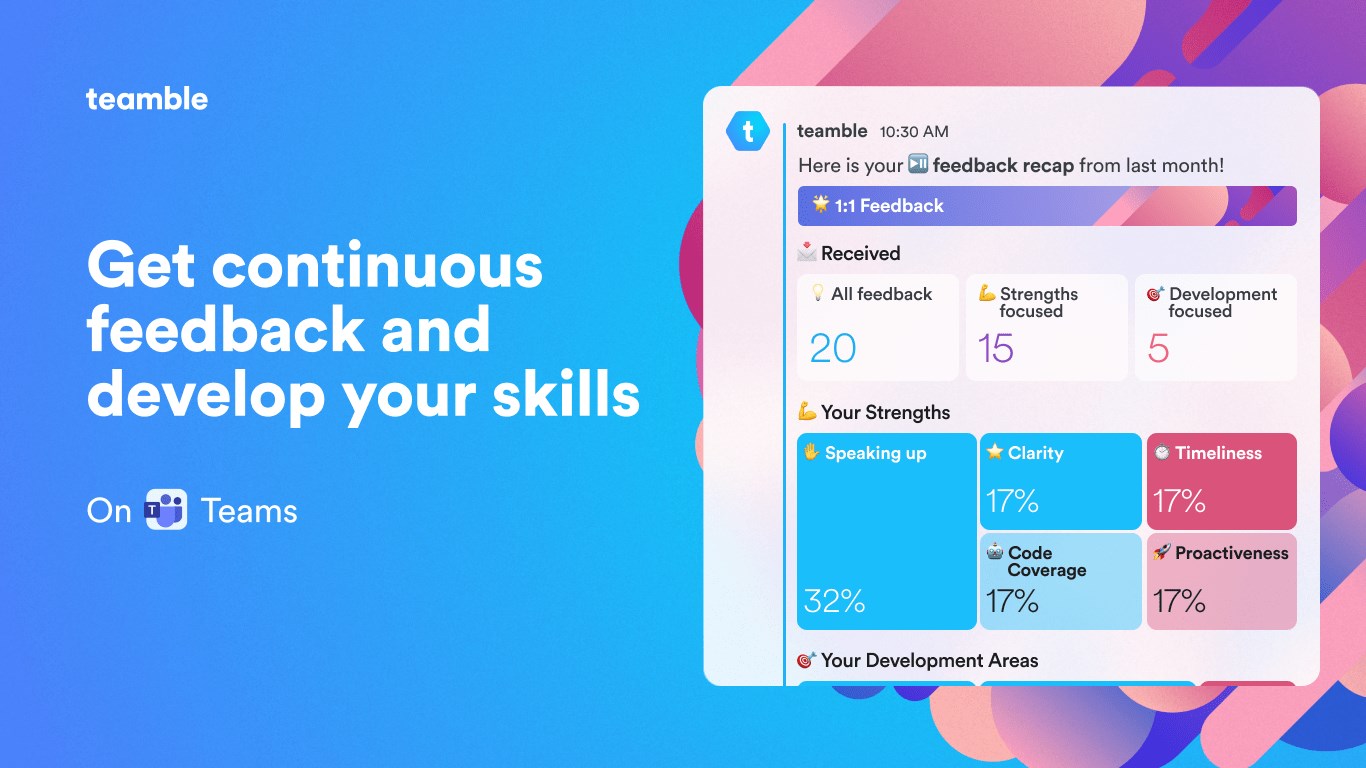 teamble

Get continuous feedback and develop your skills

On Teams

t

teamble 10:30 AM

Here is your ⏯️ feedback recap from last month!

🌟 1:1 Feedback

📩 Received

💡 All feedback
20

💪 Strengths focused
15

🎯 Development focused
5

💪 Your Strengths

✋ Speaking up
32%

⭐ Clarity
17%

⌚ Timeliness
17%

🤖 Code Coverage
17%

🚀 Proactiveness
17%

🎯 Your Development Areas